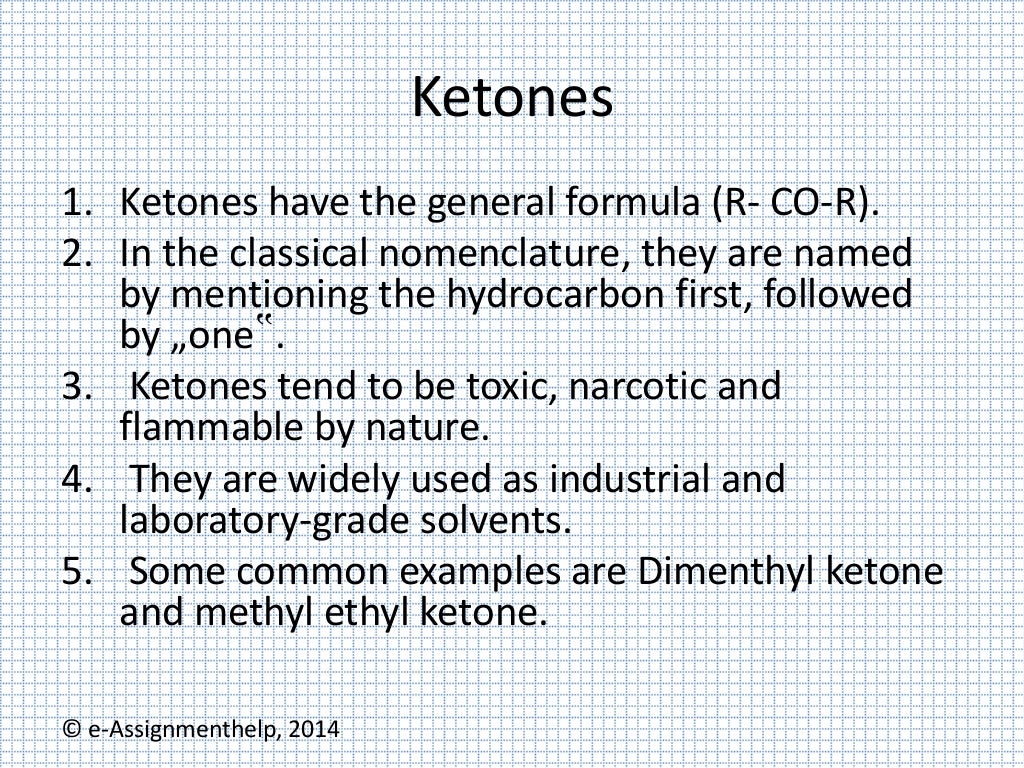 Ketones

1. Ketones have the general formula (R- CO-R).
2. In the classical nomenclature, they are named by mentioning the hydrocarbon first, followed by „one‟.
3. Ketones tend to be toxic, narcotic and flammable by nature.
4. They are widely used as industrial and laboratory-grade solvents.
5. Some common examples are Dimenthyl ketone and methyl ethyl ketone.

© e-Assignmenthelp, 2014